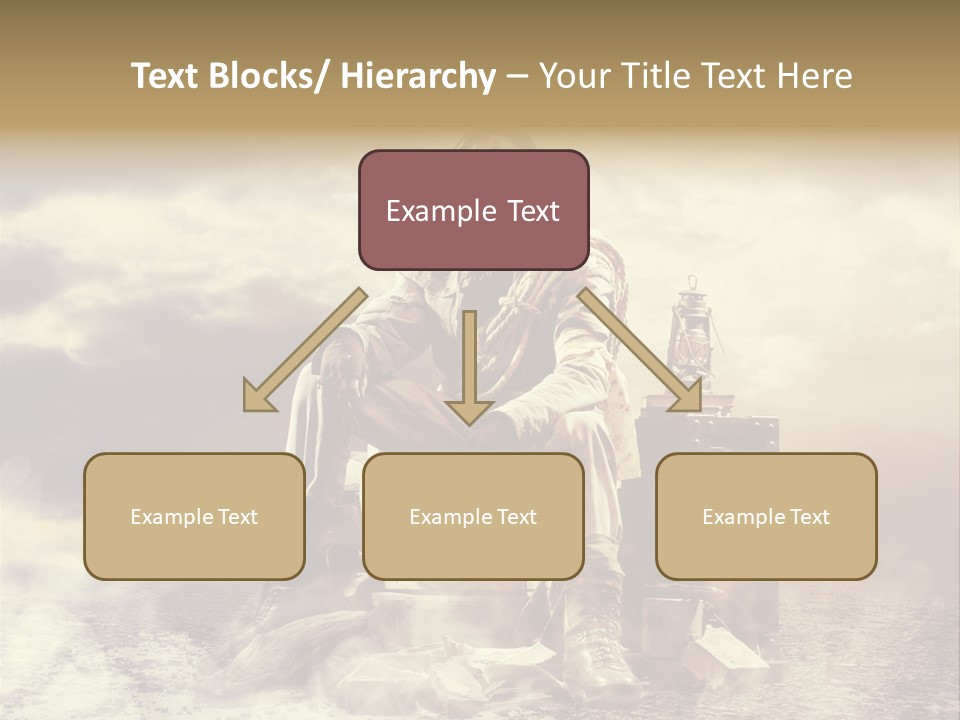 Text Blocks/ Hierarchy – Your Title Text Here

Example Text

Example Text

Example Text

Example Text